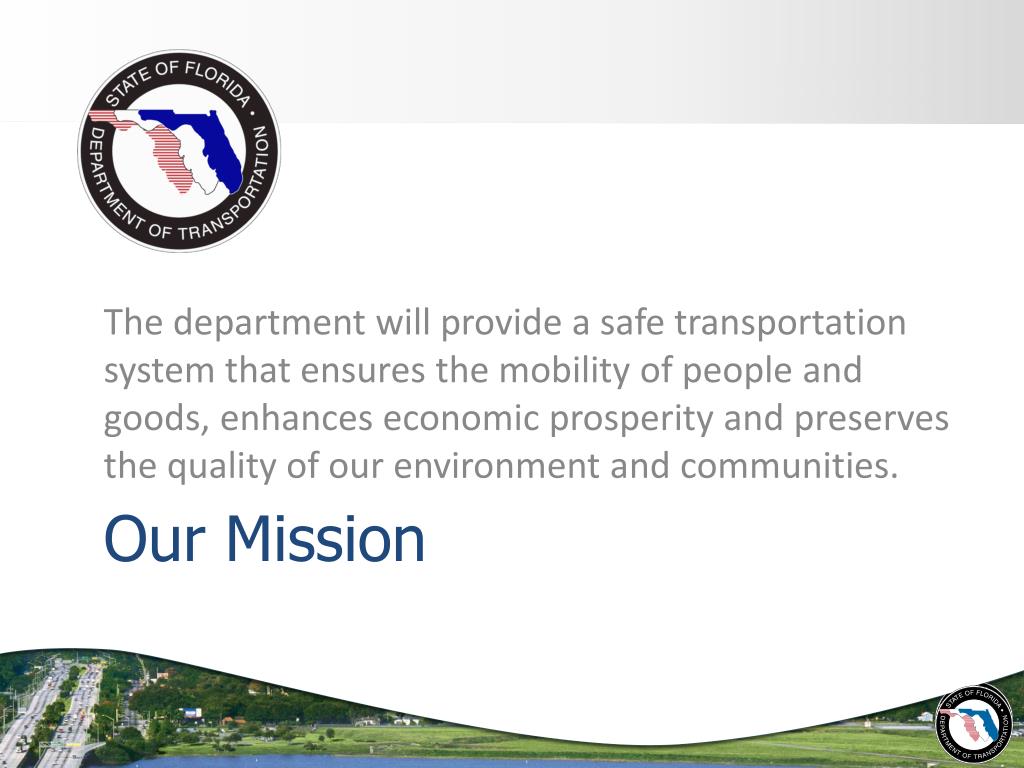 STATE OF FLORIDA
DEPARTMENT OF TRANSPORTATION

The department will provide a safe transportation system that ensures the mobility of people and goods, enhances economic prosperity and preserves the quality of our environment and communities.

Our Mission

STATE OF FLORIDA
DEPARTMENT OF TRANSPORTATION